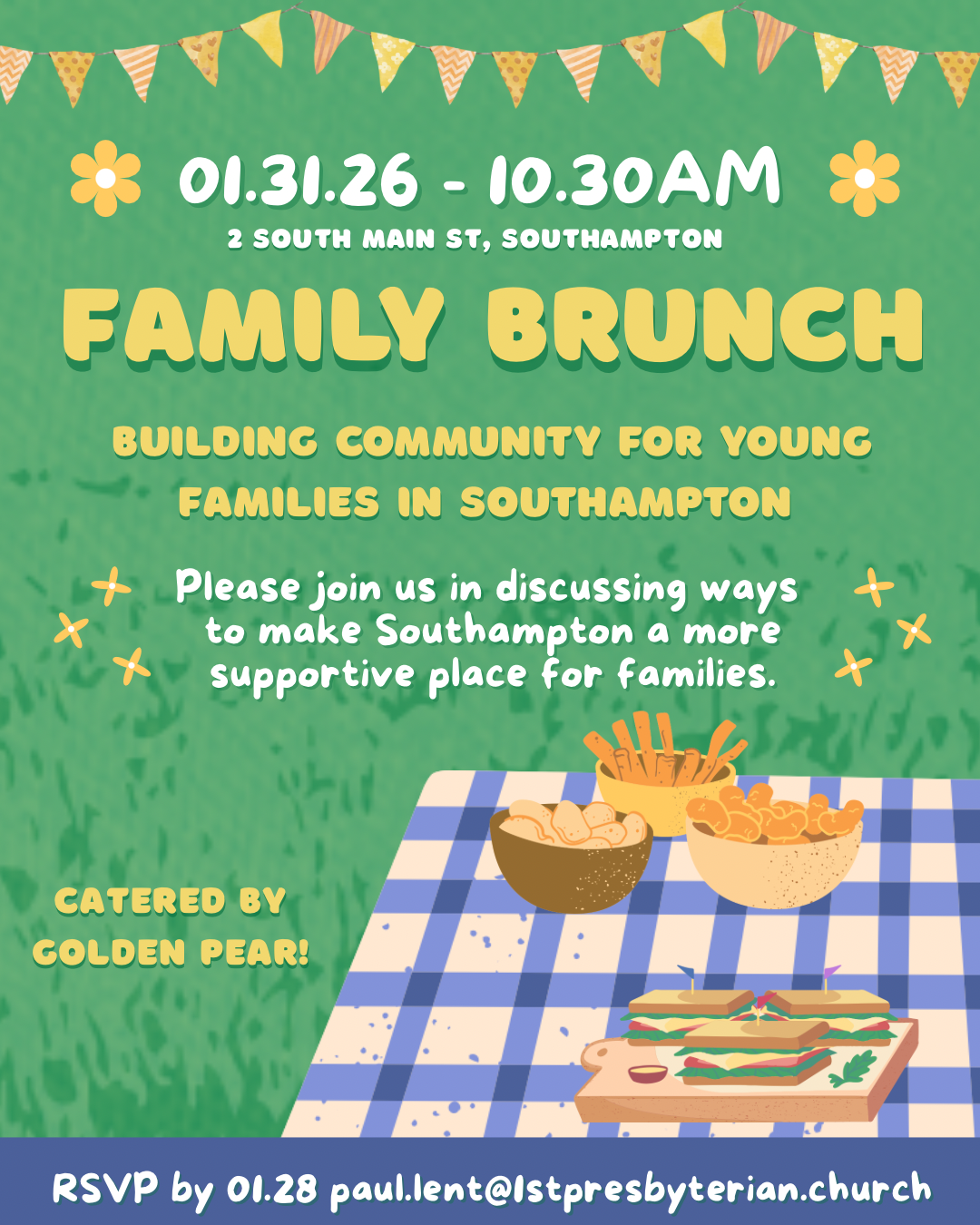 01.31.26 - 10.30AM
2 SOUTH MAIN ST, SOUTHAMPTON

FAMILY BRUNCH

BUILDING COMMUNITY FOR YOUNG FAMILIES IN SOUTHAMPTON

Please join us in discussing ways to make Southampton a more supportive place for families.

CATERED BY GOLDEN PEAR!

RSVP by 01.28 paul.lent@1stpresbyterian.church